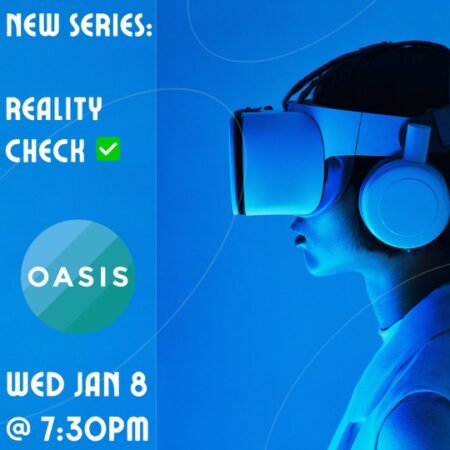 NEW SERIES:

REALITY CHECK ✅

OASIS

WED JAN 8 @ 7:30PM